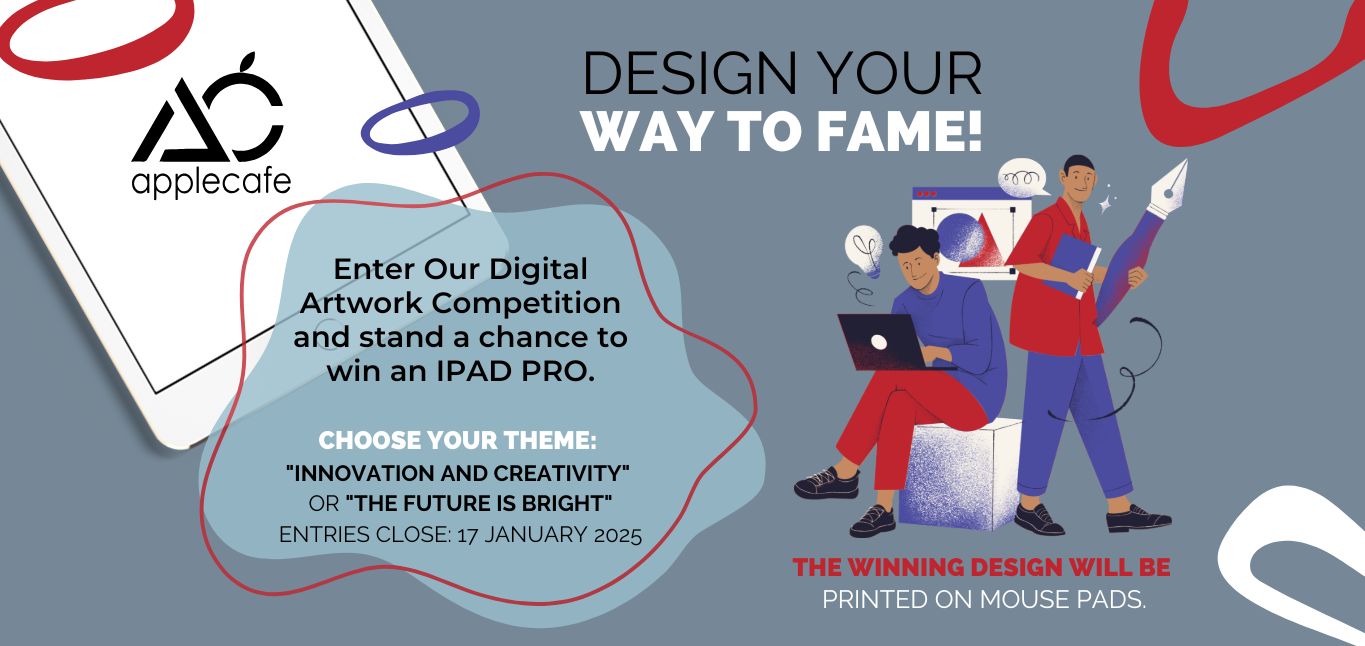 AC
applecafe

DESIGN YOUR
WAY TO FAME!

Enter Our Digital Artwork Competition and stand a chance to win an IPAD PRO.

CHOOSE YOUR THEME:
"INNOVATION AND CREATIVITY"
OR "THE FUTURE IS BRIGHT"
ENTRIES CLOSE: 17 JANUARY 2025

THE WINNING DESIGN WILL BE
PRINTED ON MOUSE PADS.